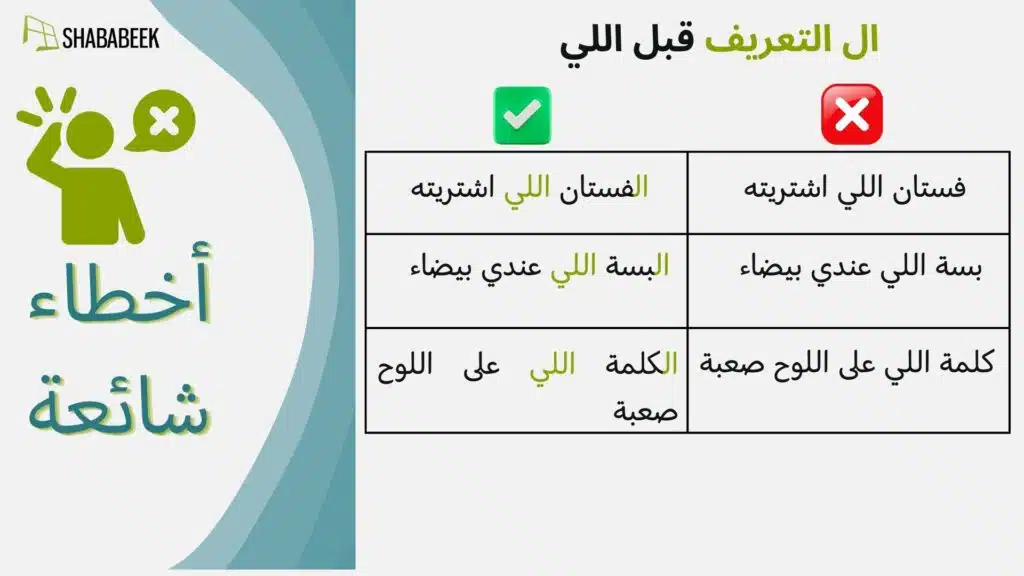 SHABABEEK

أخطاء شائعة

ال التعريف قبل اللي

| ❌ | ✅ |
|---|---|
| فستان اللي اشتريته | الفستان اللي اشتريته |
| بسة اللي عندي بيضاء | البسة اللي عندي بيضاء |
| كلمة اللي على اللوح صعبة | الكلمة اللي على اللوح صعبة |